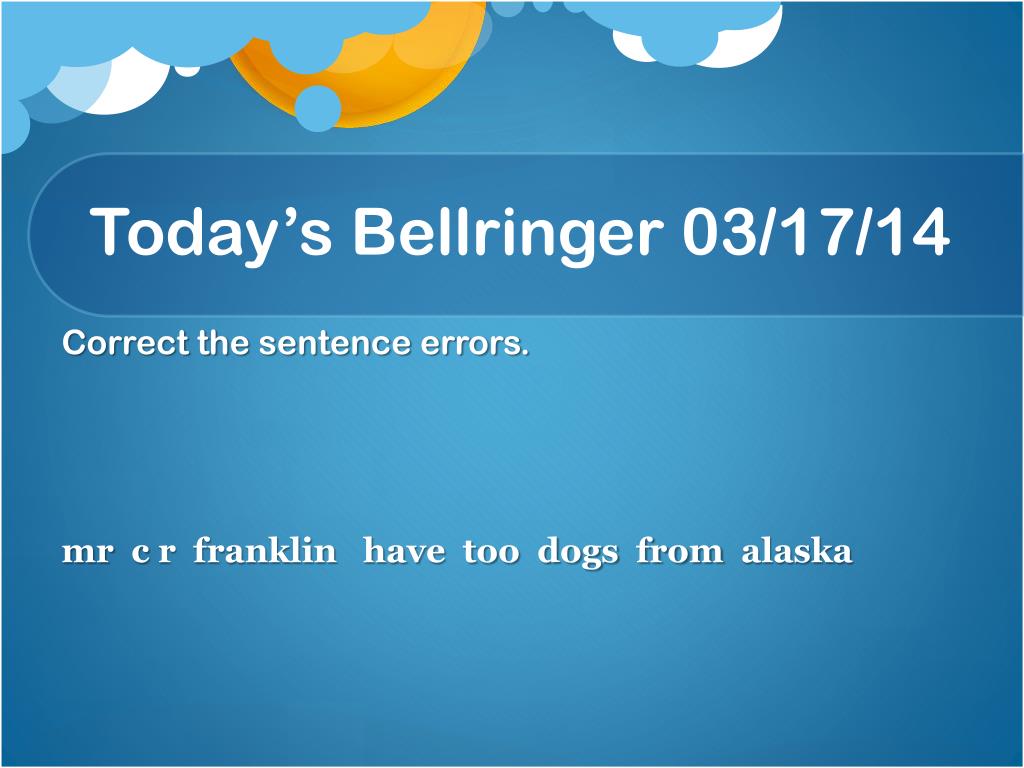 Today’s Bellringer 03/17/14

Correct the sentence errors.

mr c r franklin have too dogs from alaska